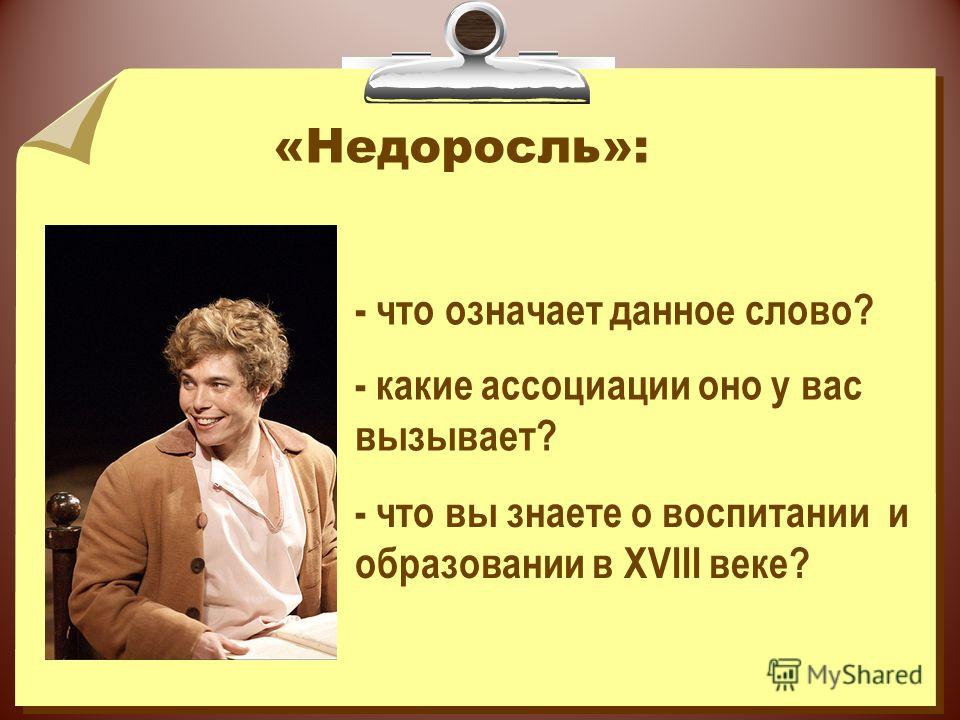 «Недоросль»:

- что означает данное слово?

- какие ассоциации оно у вас вызывает?

- что вы знаете о воспитании и образовании в XVIII веке?

MyShared